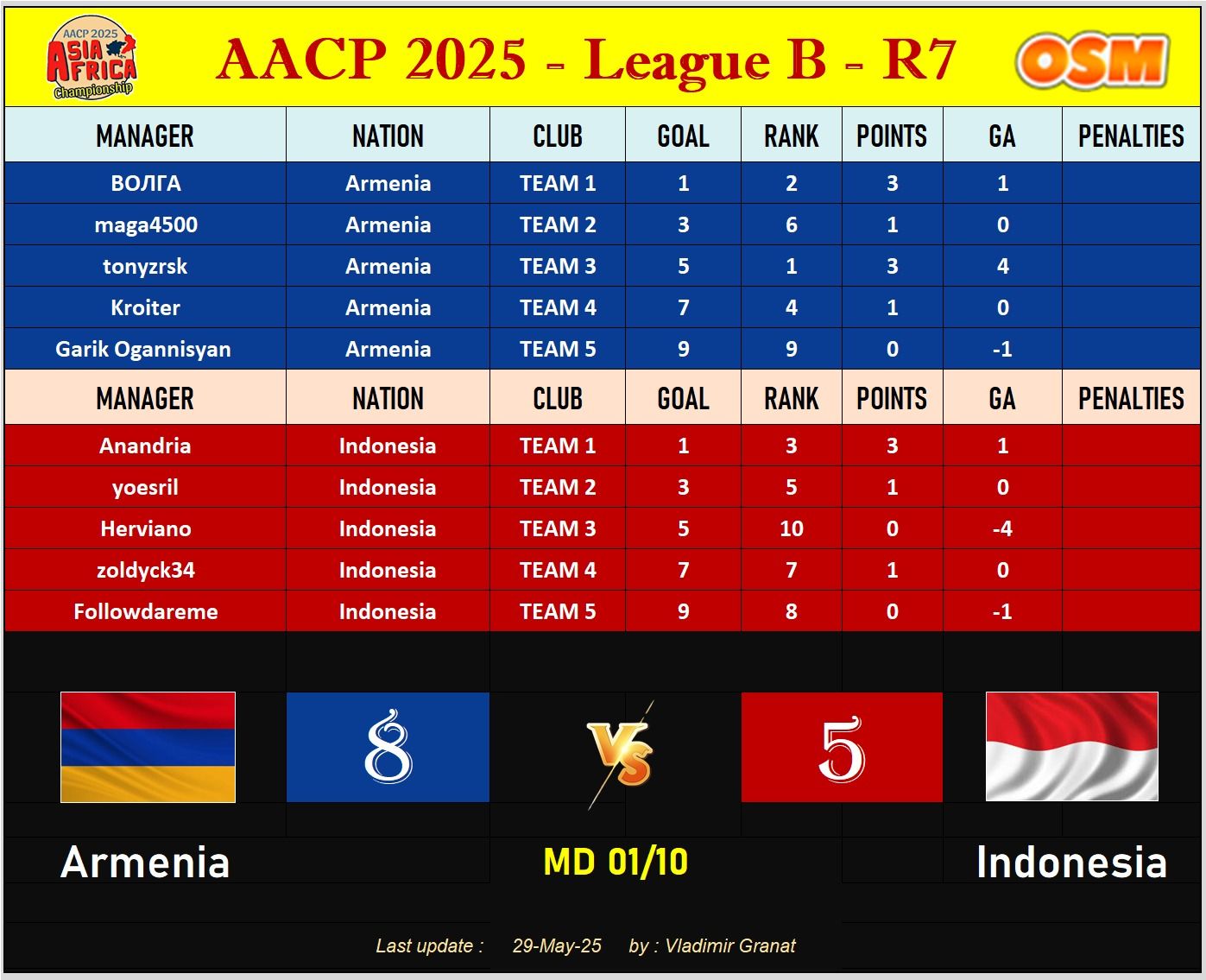 AACP 2025 ASIA AFRICA Championship

AACP 2025 - League B - R7

OSM

| MANAGER | NATION | CLUB | GOAL | RANK | POINTS | GA | PENALTIES |
|---|---|---|---|---|---|---|---|
| ВОЛГА | Armenia | TEAM 1 | 1 | 2 | 3 | 1 | |
| maga4500 | Armenia | TEAM 2 | 3 | 6 | 1 | 0 | |
| tonyzrsk | Armenia | TEAM 3 | 5 | 1 | 3 | 4 | |
| Kroiter | Armenia | TEAM 4 | 7 | 4 | 1 | 0 | |
| Garik Ogannisyan | Armenia | TEAM 5 | 9 | 9 | 0 | -1 | |

| MANAGER | NATION | CLUB | GOAL | RANK | POINTS | GA | PENALTIES |
|---|---|---|---|---|---|---|---|
| Anandria | Indonesia | TEAM 1 | 1 | 3 | 3 | 1 | |
| yoesril | Indonesia | TEAM 2 | 3 | 5 | 1 | 0 | |
| Herviano | Indonesia | TEAM 3 | 5 | 10 | 0 | -4 | |
| zoldyck34 | Indonesia | TEAM 4 | 7 | 7 | 1 | 0 | |
| Followdareme | Indonesia | TEAM 5 | 9 | 8 | 0 | -1 | |

8 VS 5

Armenia MD 01/10 Indonesia

Last update : 29-May-25 by : Vladimir Granat